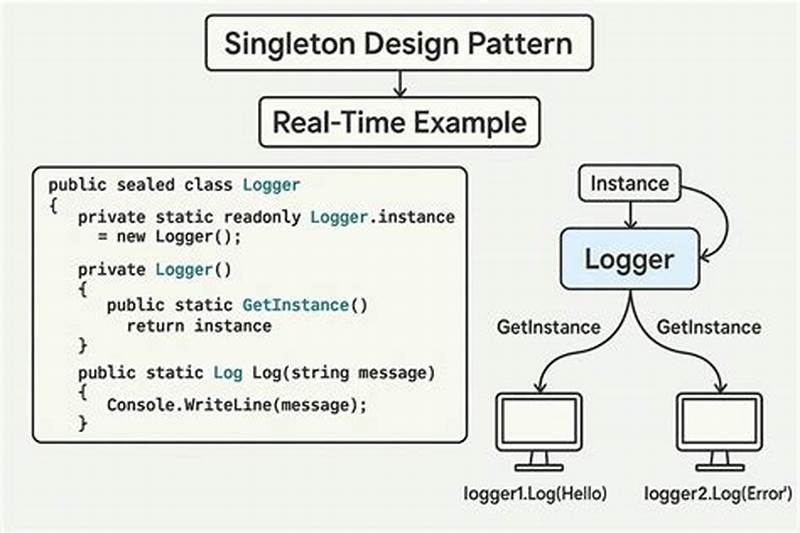 Singleton Design Pattern

Real-Time Example

public sealed class Logger
{
    private static readonly Logger.instance
      = new Logger();

    private Logger()
    {
       public static GetInstance()
         return instance
    }

    public static Log Log(string message)
    {
       Console.WriteLine(message);
    }

Instance

Logger

GetInstance

GetInstance

logger1.Log(Hello)

logger2.Log(Error')